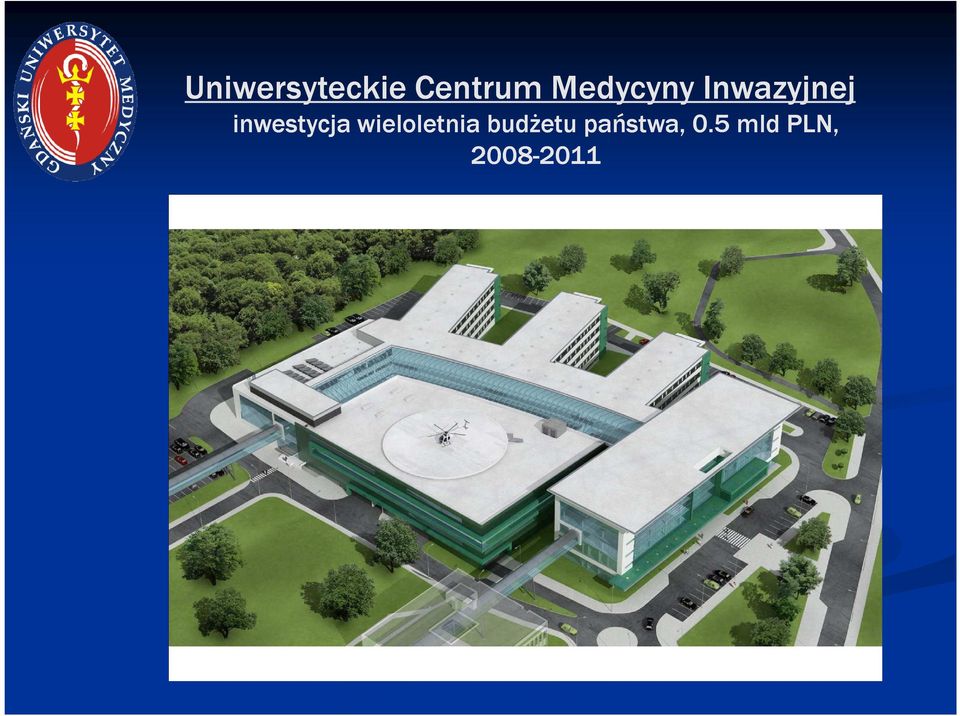 GDAŃSKI UNIWERSYTET MEDYCZNY

Uniwersyteckie Centrum Medycyny Inwazyjnej
inwestycja wieloletnia budżetu państwa, 0.5 mld PLN, 2008-2011